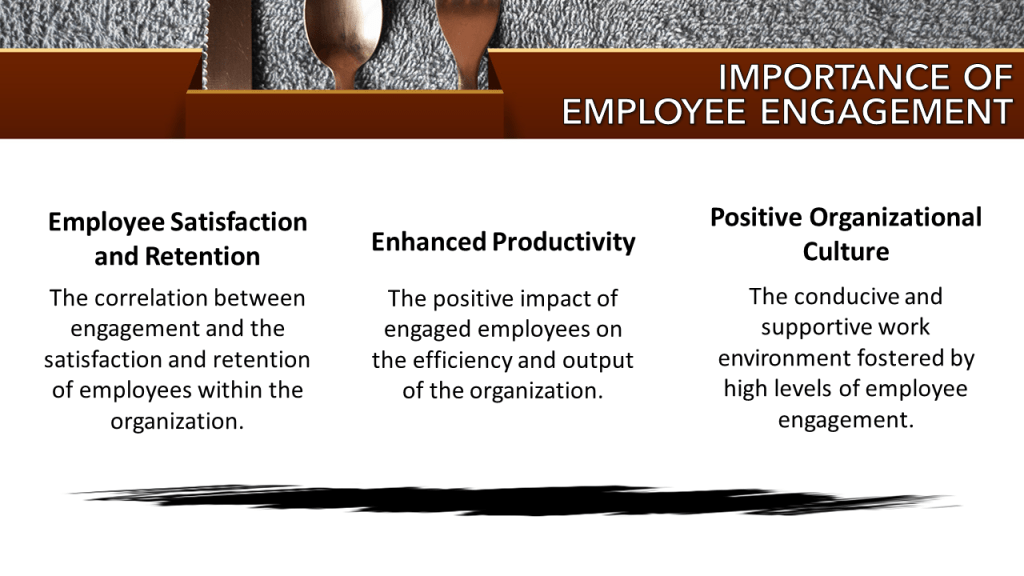 IMPORTANCE OF EMPLOYEE ENGAGEMENT

Employee Satisfaction and Retention

The correlation between engagement and the satisfaction and retention of employees within the organization.

Enhanced Productivity

The positive impact of engaged employees on the efficiency and output of the organization.

Positive Organizational Culture

The conducive and supportive work environment fostered by high levels of employee engagement.